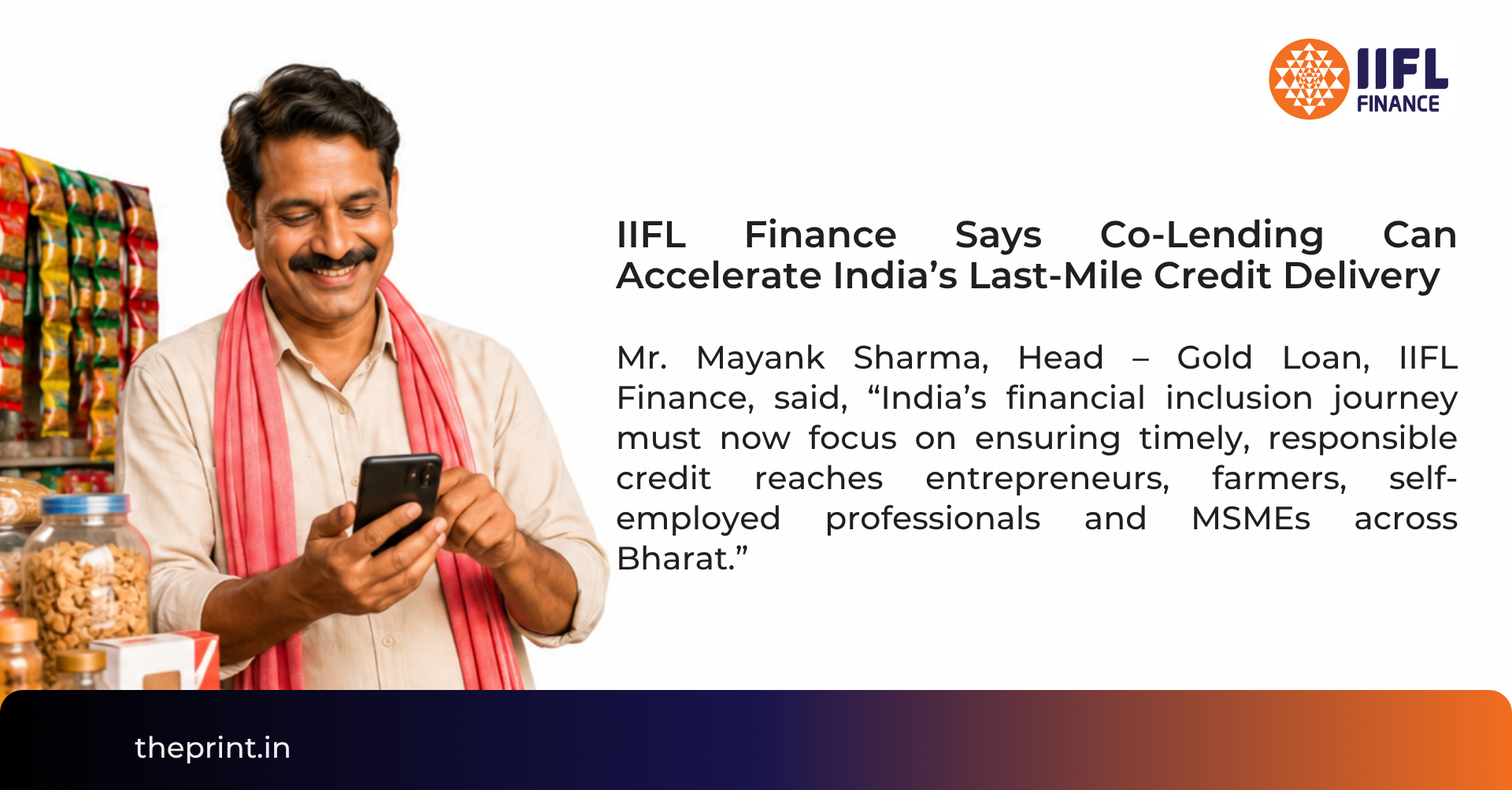 IIFL FINANCE

IIFL Finance Says Co-Lending Can Accelerate India’s Last-Mile Credit Delivery

Mr. Mayank Sharma, Head – Gold Loan, IIFL Finance, said, “India’s financial inclusion journey must now focus on ensuring timely, responsible credit reaches entrepreneurs, farmers, self-employed professionals and MSMEs across Bharat.”

theprint.in